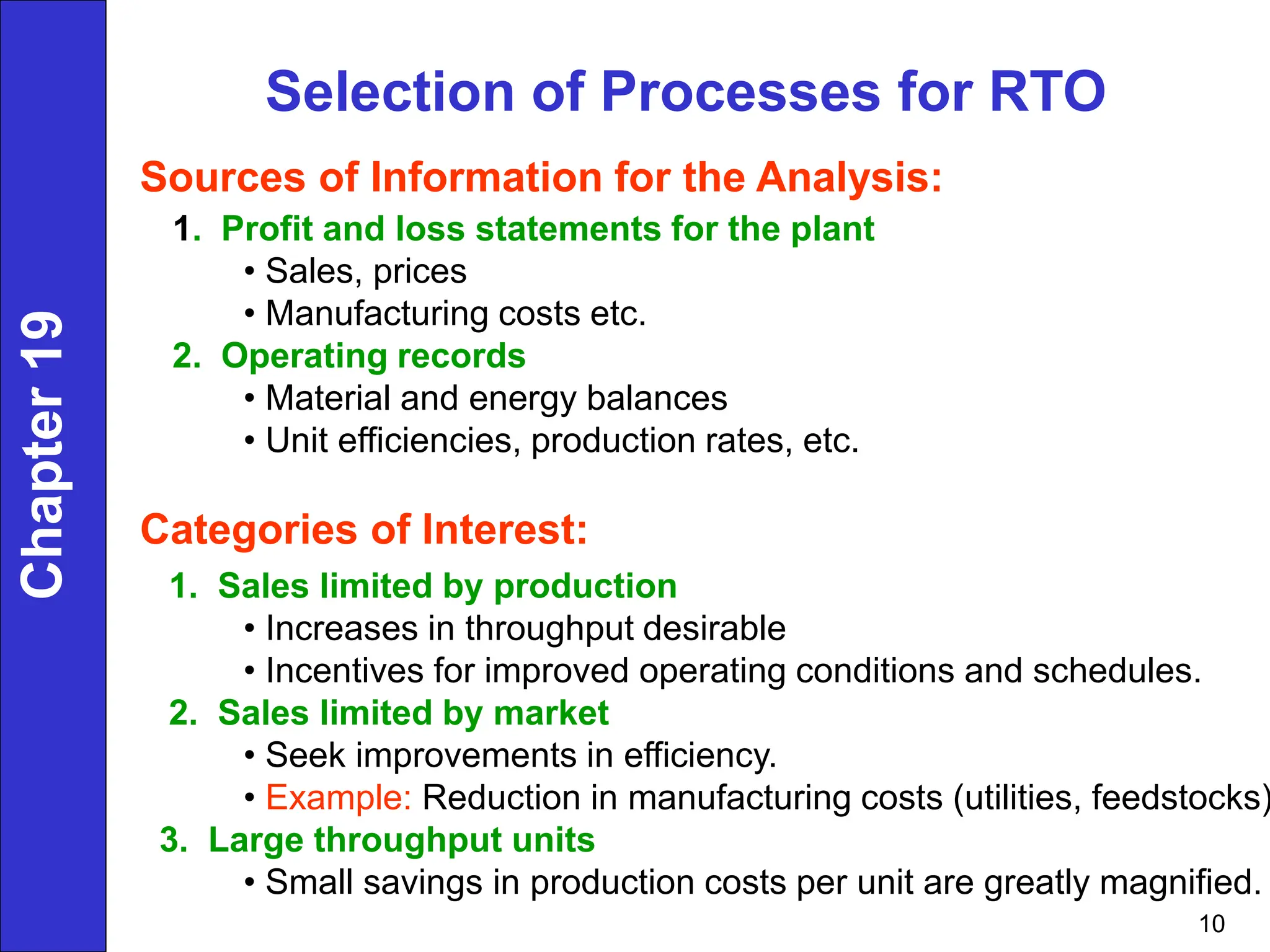 Chapter 19

Selection of Processes for RTO

Sources of Information for the Analysis:

1. Profit and loss statements for the plant
• Sales, prices
• Manufacturing costs etc.
2. Operating records
• Material and energy balances
• Unit efficiencies, production rates, etc.

Categories of Interest:

1. Sales limited by production
• Increases in throughput desirable
• Incentives for improved operating conditions and schedules.
2. Sales limited by market
• Seek improvements in efficiency.
• Example: Reduction in manufacturing costs (utilities, feedstocks)
3. Large throughput units
• Small savings in production costs per unit are greatly magnified.

10